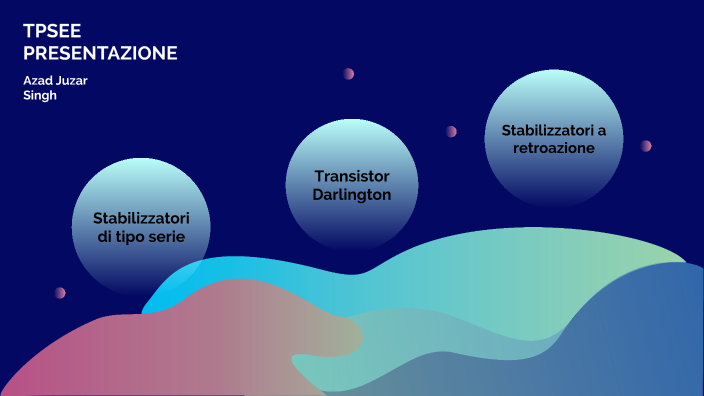 TPSEE
PRESENTAZIONE

Azad Juzar
Singh

Stabilizzatori di tipo serie

Transistor Darlington

Stabilizzatori a retroazione